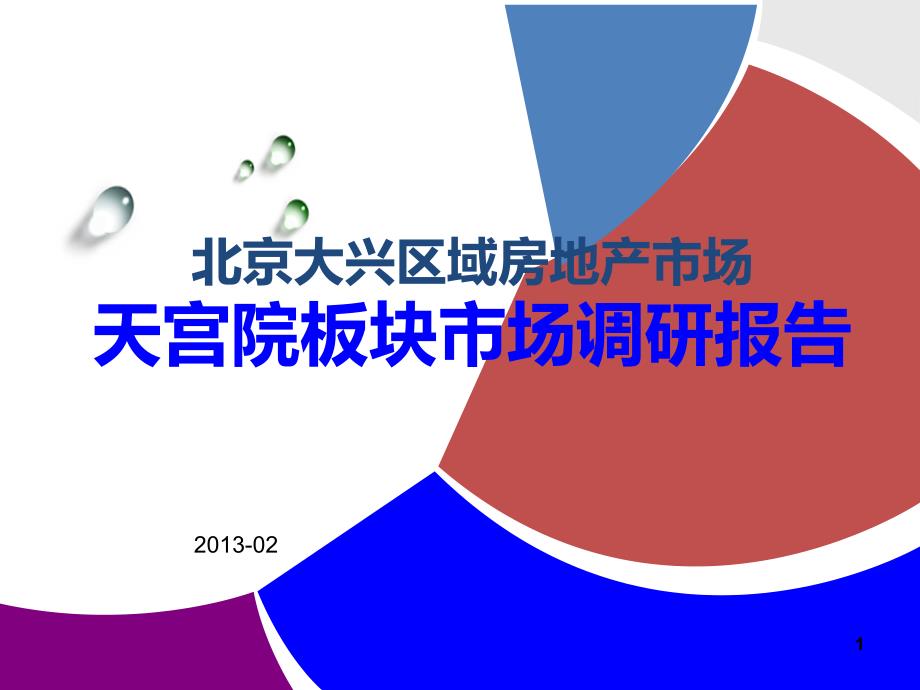 北京大兴区域房地产市场
天宫院板块市场调研报告

2013-02

1